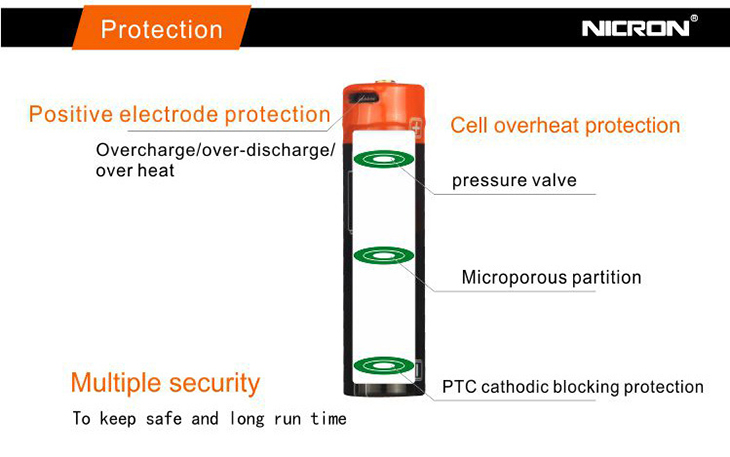 Protection

NICRON®

Positive electrode protection

Overcharge/over-discharge/ over heat

Cell overheat protection

pressure valve

Microporous partition

PTC cathodic blocking protection

Multiple security

To keep safe and long run time